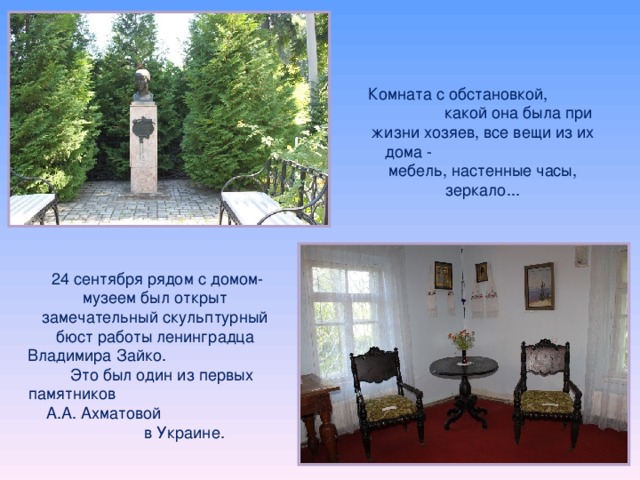 Комната с обстановкой, какой она была при жизни хозяев, все вещи из их дома - мебель, настенные часы, зеркало...

24 сентября рядом с домом-музеем был открыт замечательный скульптурный бюст работы ленинградца Владимира Зайко. Это был один из первых памятников А.А. Ахматовой в Украине.